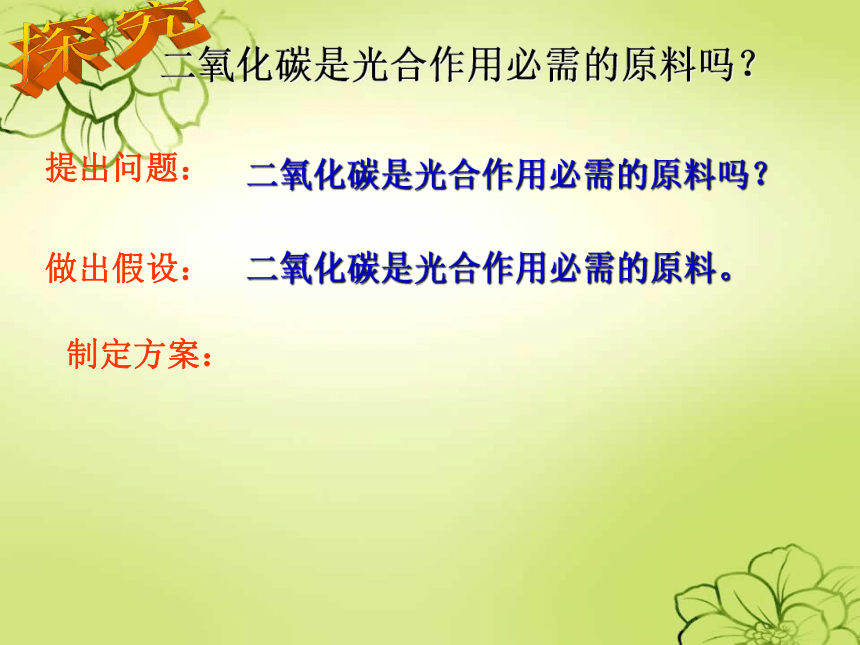 探究

二氧化碳是光合作用必需的原料吗？

提出问题： 二氧化碳是光合作用必需的原料吗？

做出假设： 二氧化碳是光合作用必需的原料。

制定方案：